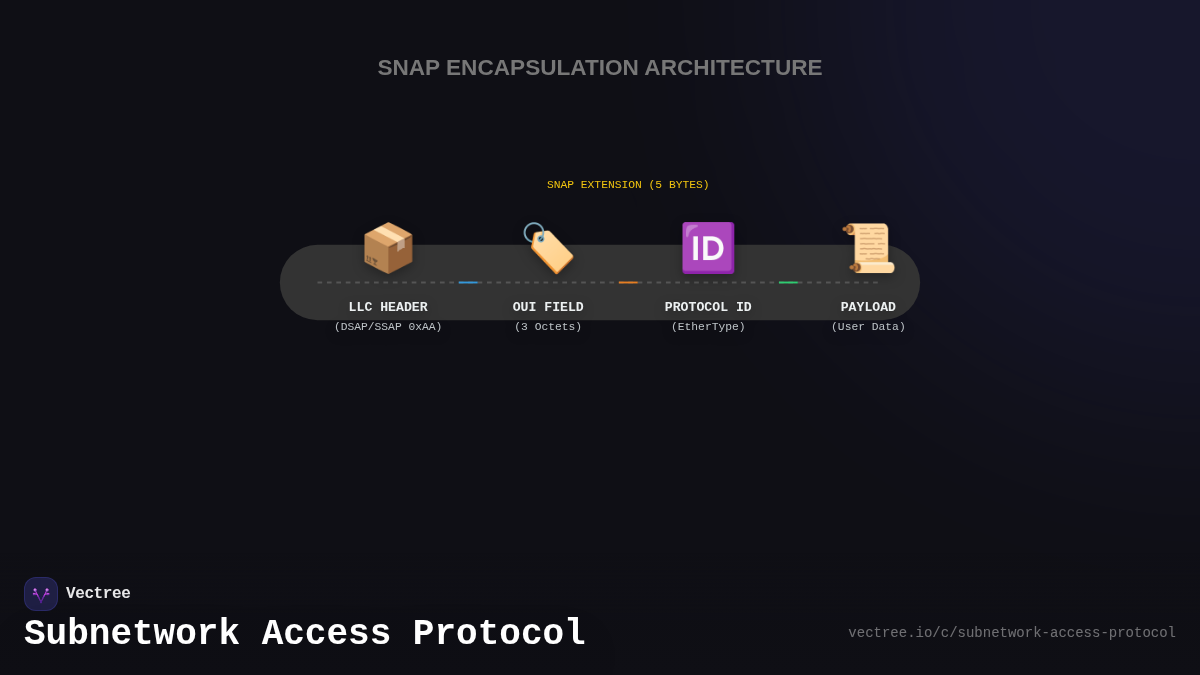 SNAP ENCAPSULATION ARCHITECTURE

SNAP EXTENSION (5 BYTES)

ID

LLC HEADER
(DSAP/SSAP 0xAA)

OUI FIELD
(3 Octets)

PROTOCOL ID
(EtherType)

PAYLOAD
(User Data)

Vectree

Subnetwork Access Protocol

vectree.io/c/subnetwork-access-protocol